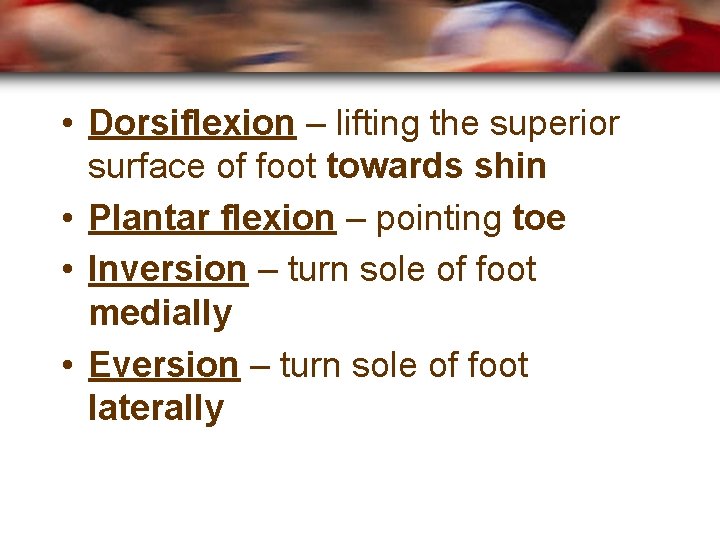 • Dorsiflexion – lifting the superior surface of foot towards shin
• Plantar flexion – pointing toe
• Inversion – turn sole of foot medially
• Eversion – turn sole of foot laterally